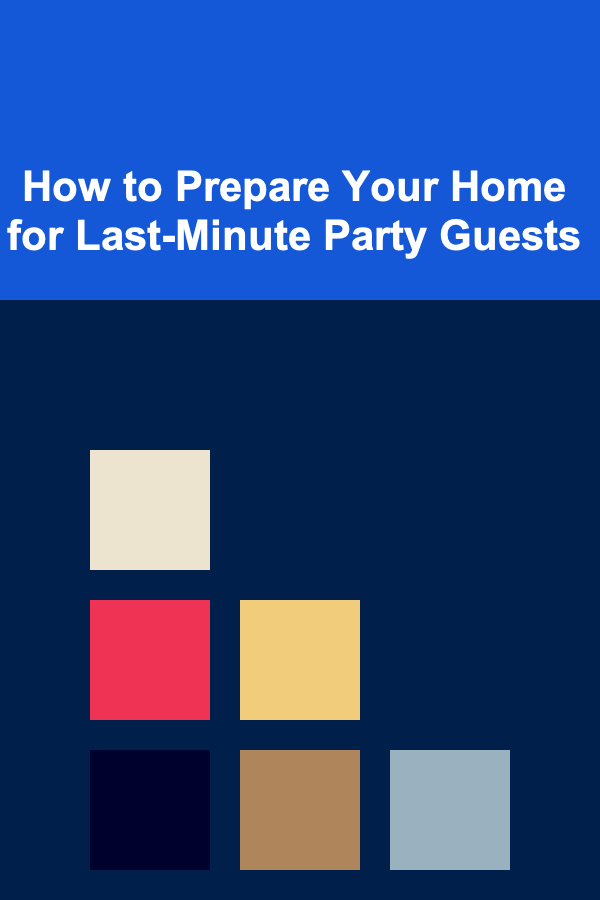 How to Prepare Your Home for Last-Minute Party Guests